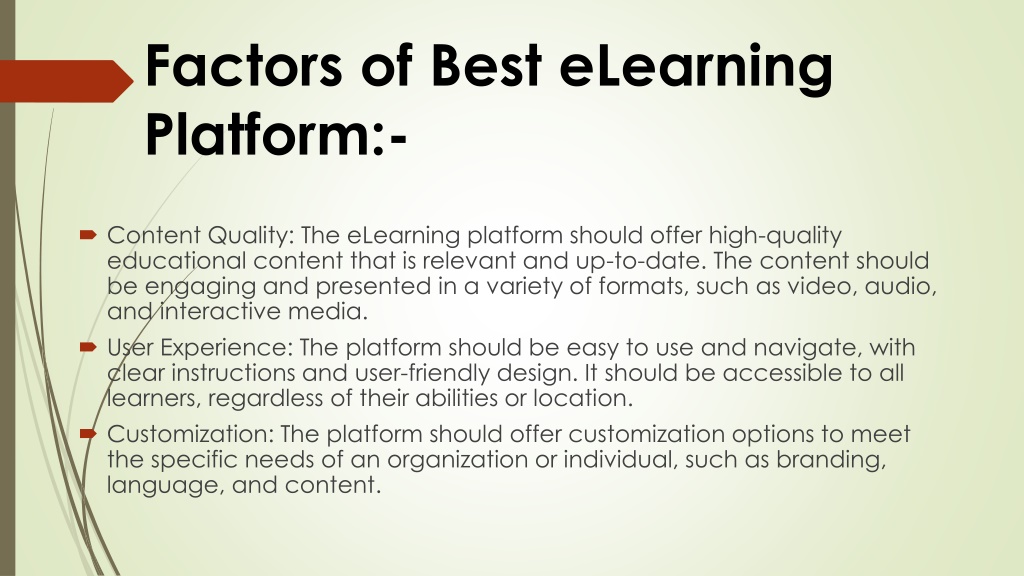 Factors of Best eLearning Platform:-

Content Quality: The eLearning platform should offer high-quality educational content that is relevant and up-to-date. The content should be engaging and presented in a variety of formats, such as video, audio, and interactive media.

User Experience: The platform should be easy to use and navigate, with clear instructions and user-friendly design. It should be accessible to all learners, regardless of their abilities or location.

Customization: The platform should offer customization options to meet the specific needs of an organization or individual, such as branding, language, and content.